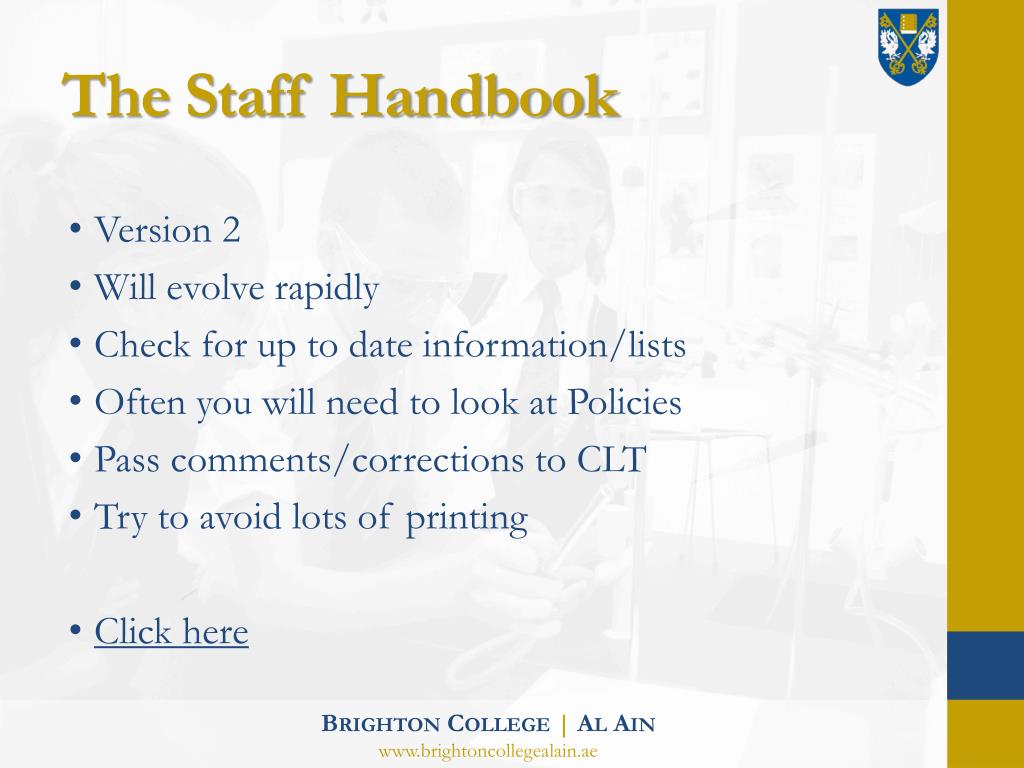 The Staff Handbook

• Version 2
• Will evolve rapidly
• Check for up to date information/lists
• Often you will need to look at Policies
• Pass comments/corrections to CLT
• Try to avoid lots of printing

• Click here

BRIGHTON COLLEGE | AL AIN
www.brightoncollegealain.ae